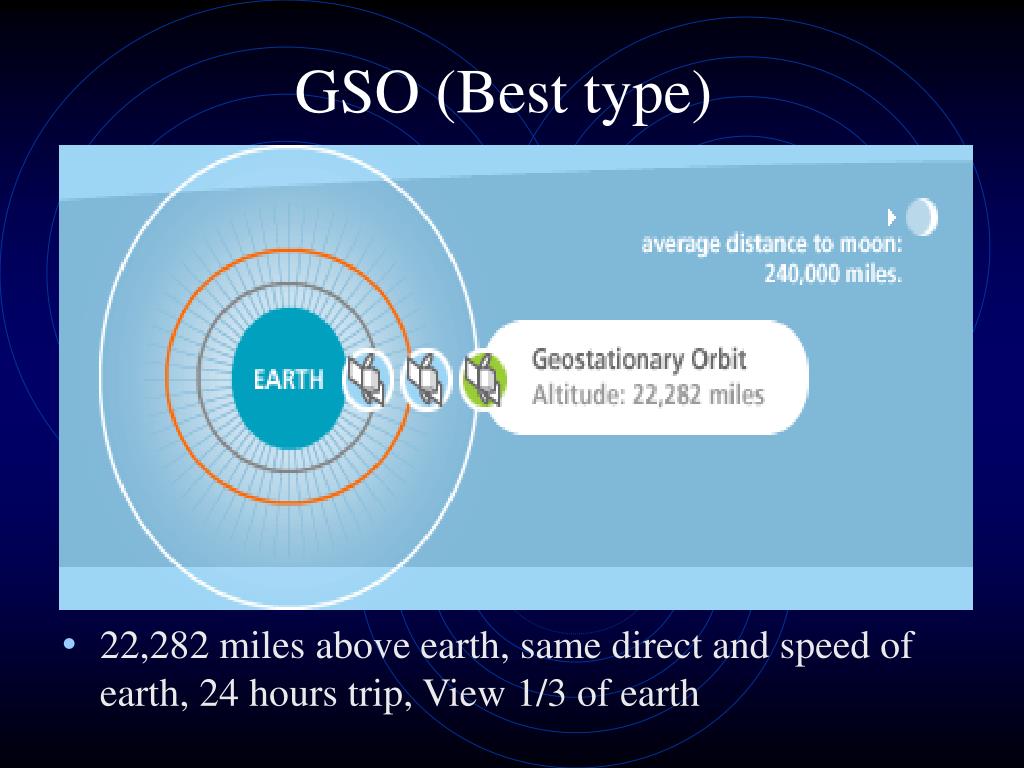 GSO (Best type)

average distance to moon: 240,000 miles.

EARTH

Geostationary Orbit
Altitude: 22,282 miles

• 22,282 miles above earth, same direct and speed of earth, 24 hours trip, View 1/3 of earth